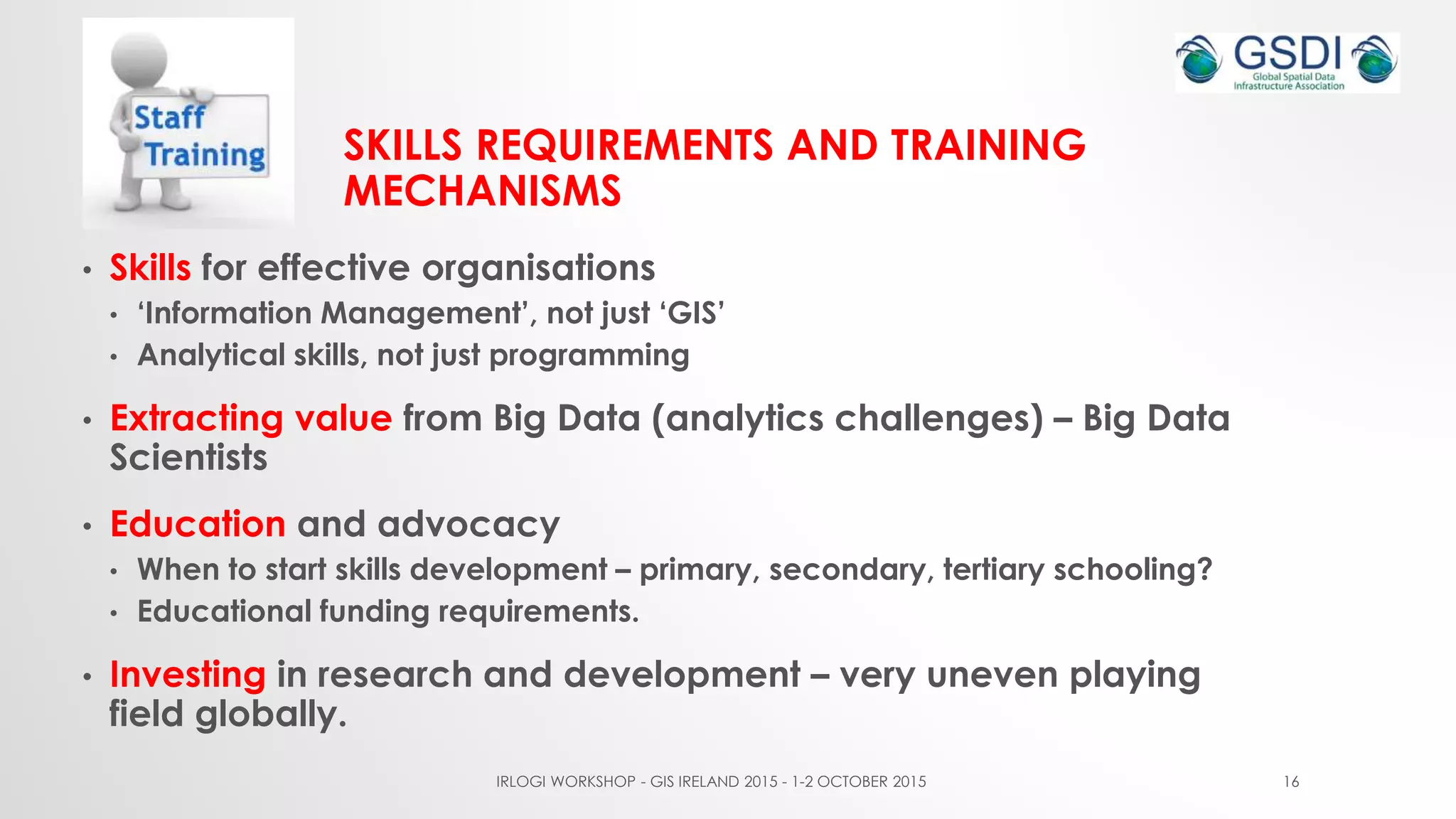 Staff Training

GSDI
Global Spatial Data Infrastructure Association

SKILLS REQUIREMENTS AND TRAINING MECHANISMS

• Skills for effective organisations
  • 'Information Management', not just 'GIS'
  • Analytical skills, not just programming
• Extracting value from Big Data (analytics challenges) – Big Data Scientists
• Education and advocacy
  • When to start skills development – primary, secondary, tertiary schooling?
  • Educational funding requirements.
• Investing in research and development – very uneven playing field globally.

IRLOGI WORKSHOP - GIS IRELAND 2015 - 1-2 OCTOBER 2015

16